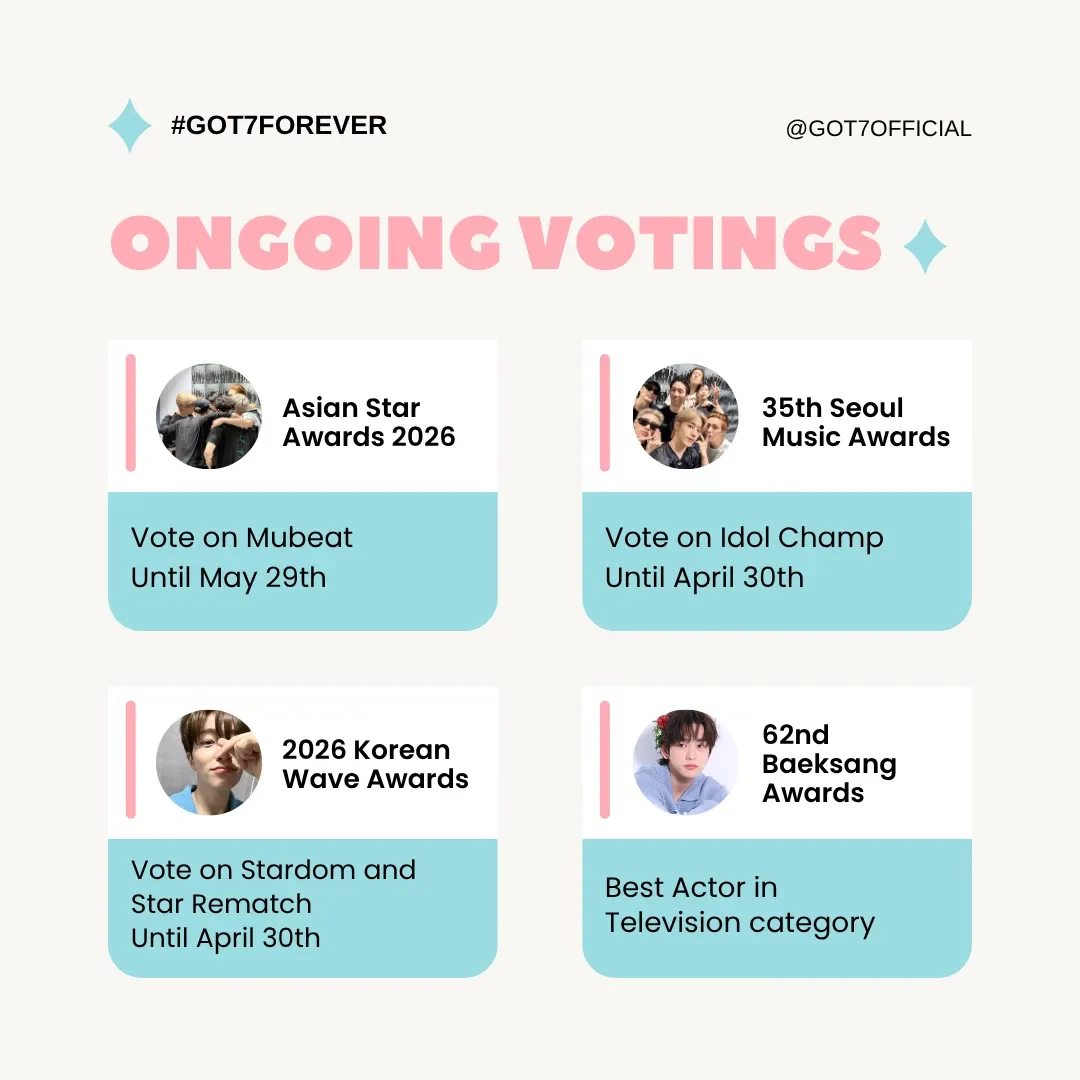 #GOT7FOREVER

@GOT7OFFICIAL

ONGOING VOTINGS

Asian Star Awards 2026

Vote on Mubeat
Until May 29th

35th Seoul Music Awards

Vote on Idol Champ
Until April 30th

2026 Korean Wave Awards

Vote on Stardom and Star Rematch
Until April 30th

62nd Baeksang Awards

Best Actor in Television category